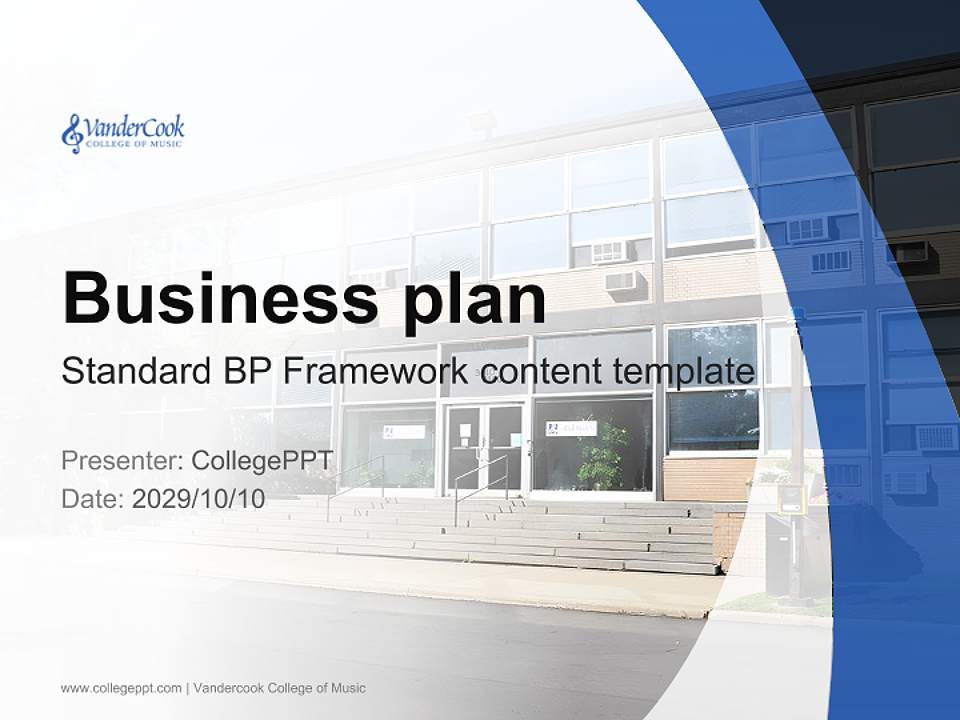 VanderCook
COLLEGE OF MUSIC

Business plan

Standard BP Framework content template

Presenter: CollegePPT
Date: 2029/10/10

www.collegeppt.com | Vandercook College of Music